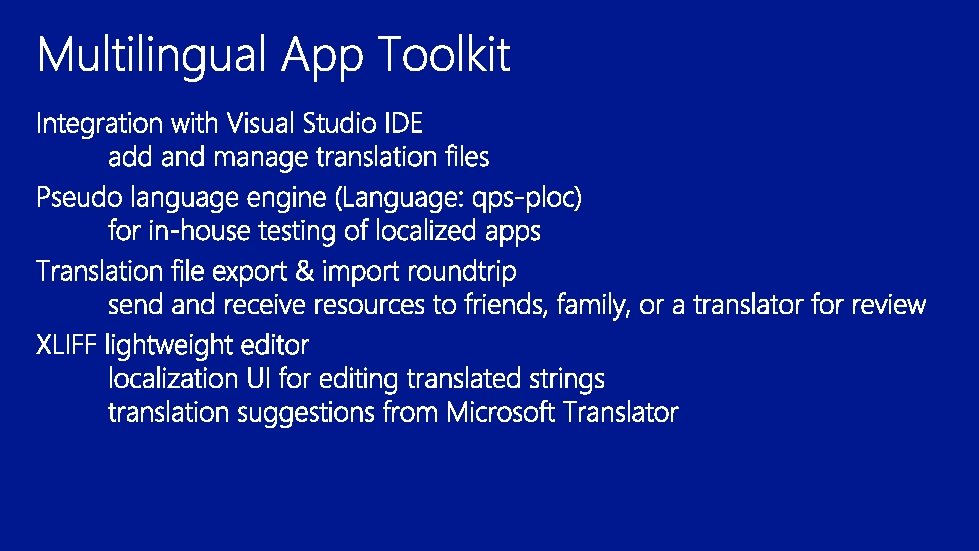 Multilingual App Toolkit

Integration with Visual Studio IDE
add and manage translation files
Pseudo language engine (Language: qps-ploc)
for in-house testing of localized apps
Translation file export & import roundtrip
send and receive resources to friends, family, or a translator for review
XLIFF lightweight editor
localization UI for editing translated strings
translation suggestions from Microsoft Translator